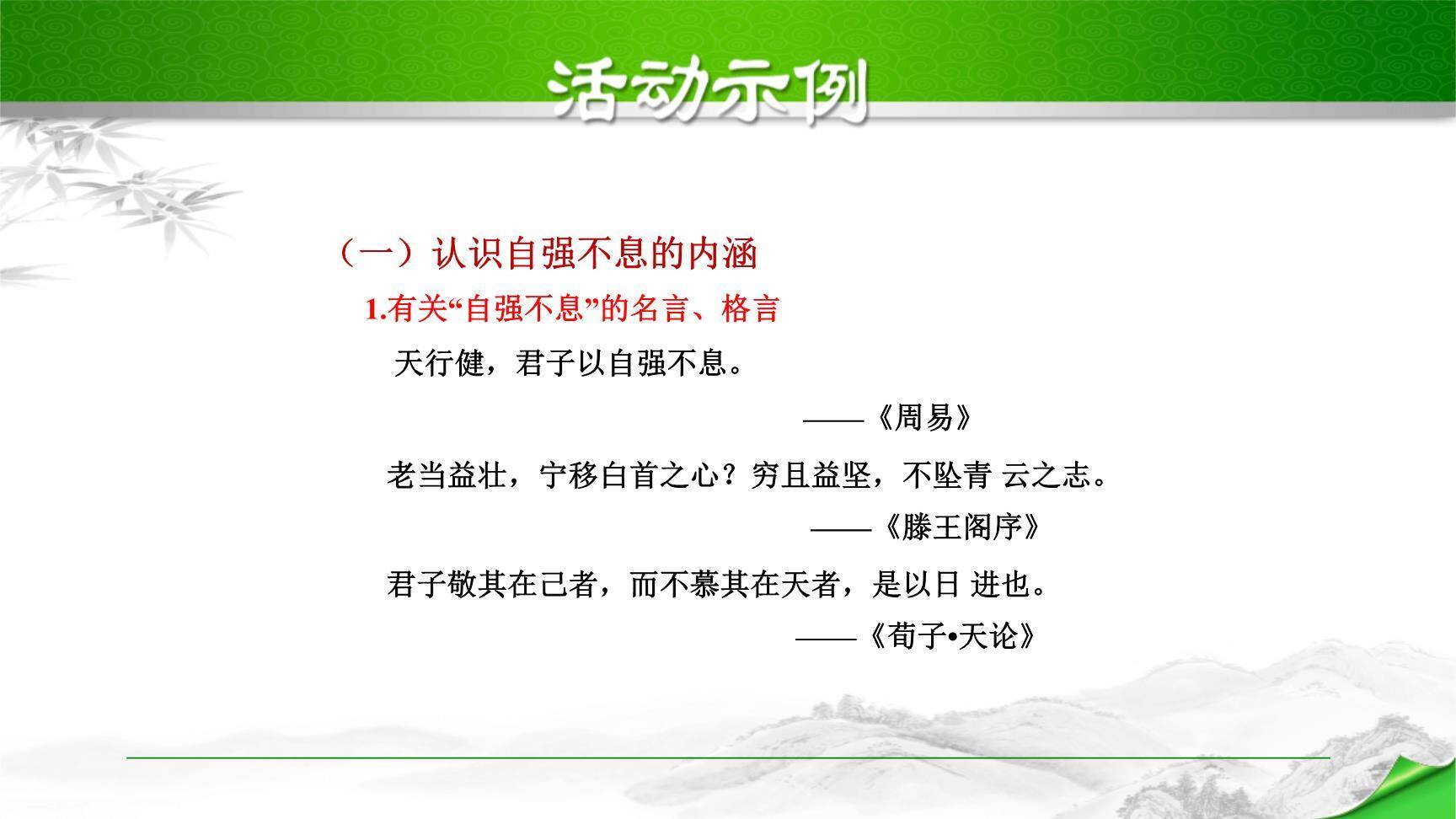 活动示例

（一）认识自强不息的内涵

1.有关“自强不息”的名言、格言

天行健，君子以自强不息。

——《周易》

老当益壮，宁移白首之心？穷且益坚，不坠青 云之志。

——《滕王阁序》

君子敬其在己者，而不慕其在天者，是以日 进也。

——《荀子•天论》